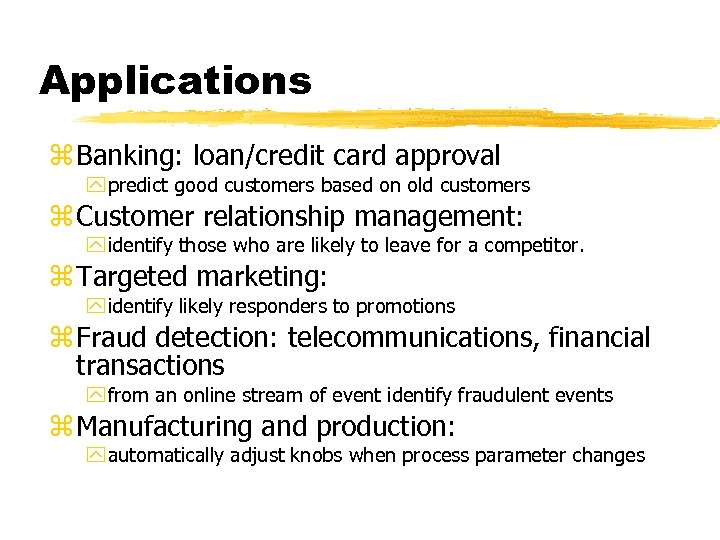 Applications

Banking: loan/credit card approval

predict good customers based on old customers

Customer relationship management:

identify those who are likely to leave for a competitor.

Targeted marketing:

identify likely responders to promotions

Fraud detection: telecommunications, financial transactions

from an online stream of event identify fraudulent events

Manufacturing and production:

automatically adjust knobs when process parameter changes